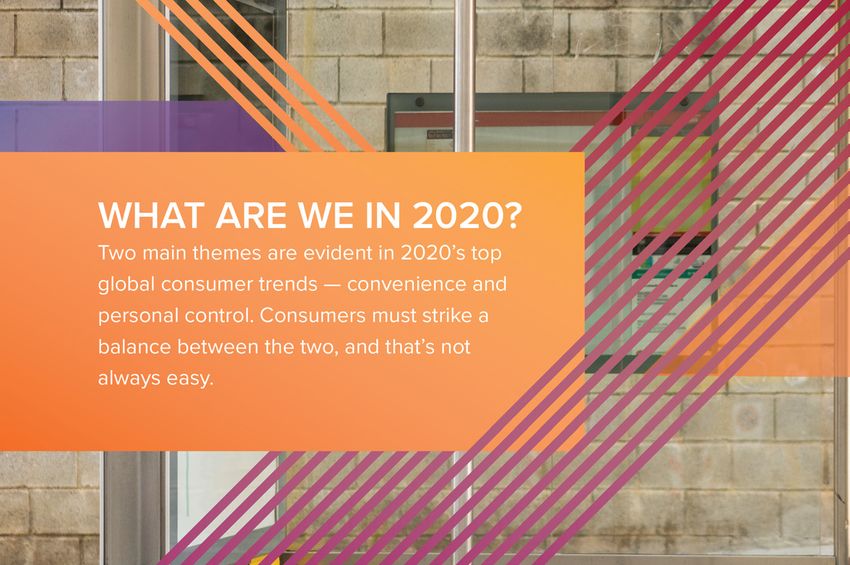 WHAT ARE WE IN 2020?

Two main themes are evident in 2020's top global consumer trends — convenience and personal control. Consumers must strike a balance between the two, and that's not always easy.